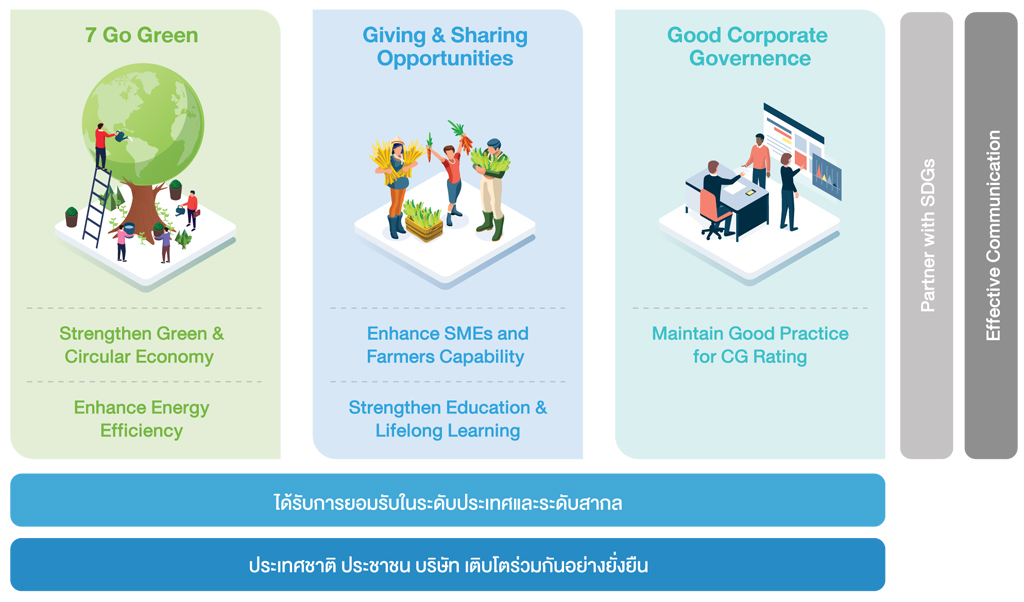 7 Go Green

Strengthen Green & Circular Economy

Enhance Energy Efficiency

Giving & Sharing Opportunities

Enhance SMEs and Farmers Capability

Strengthen Education & Lifelong Learning

Good Corporate Governence

Maintain Good Practice for CG Rating

Partner with SDGs

Effective Communication

ได้รับการยอมรับในระดับประเทศและระดับสากล

ประเทศชาติ ประชาชน บริษัท เติบโตร่วมกันอย่างยั่งยืน